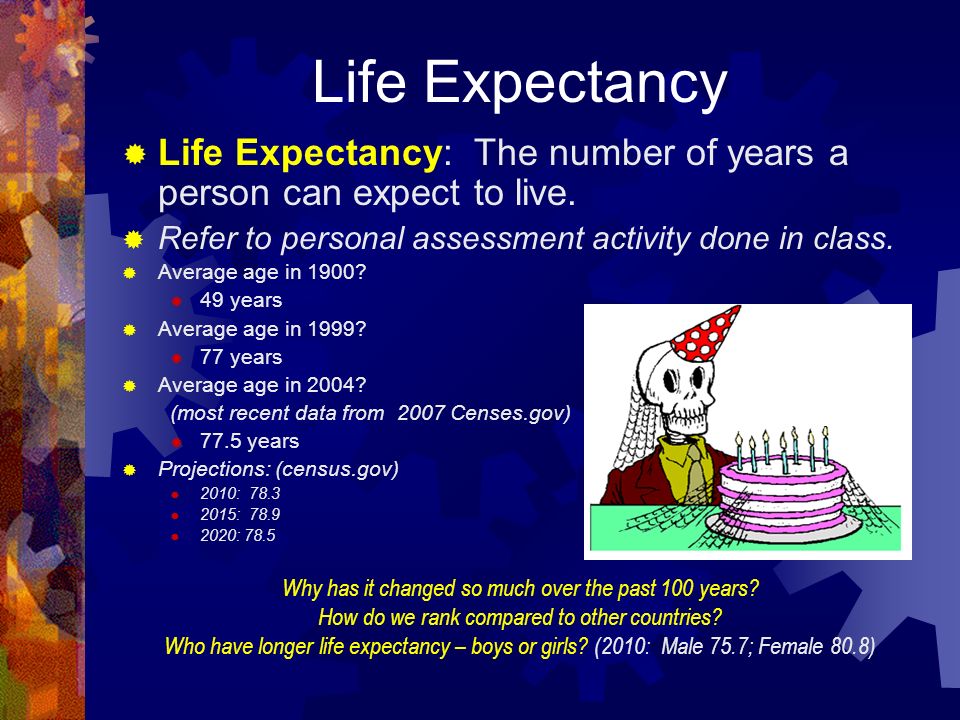 Life Expectancy

Life Expectancy: The number of years a person can expect to live.

Refer to personal assessment activity done in class.

Average age in 1900?
49 years

Average age in 1999?
77 years

Average age in 2004?
(most recent data from 2007 Censes.gov)
77.5 years

Projections: (census.gov)
2010: 78.3
2015: 78.9
2020: 78.5

Why has it changed so much over the past 100 years?
How do we rank compared to other countries?
Who have longer life expectancy – boys or girls? (2010: Male 75.7; Female 80.8)